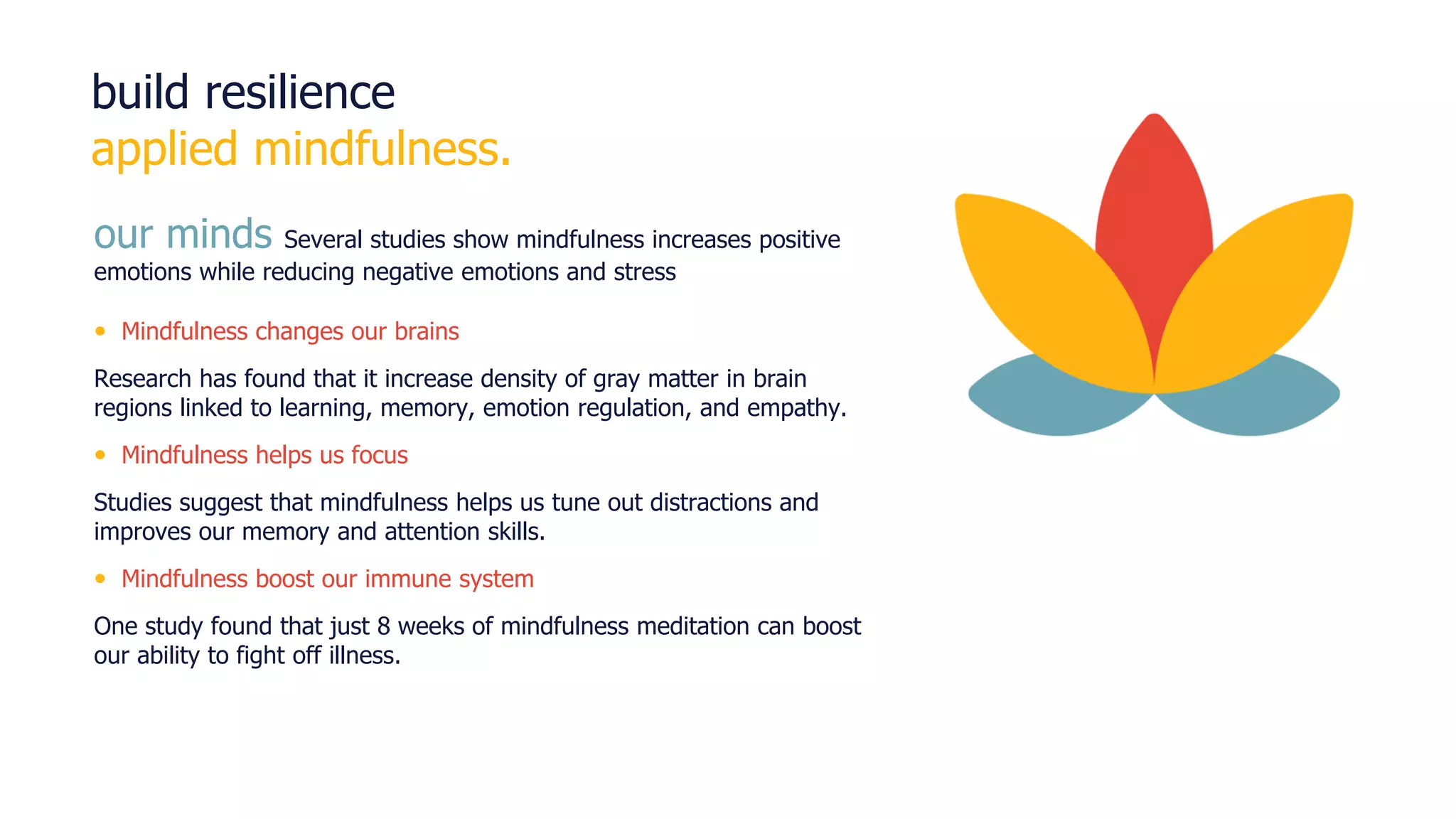 build resilience
applied mindfulness.

our minds Several studies show mindfulness increases positive emotions while reducing negative emotions and stress

• Mindfulness changes our brains

Research has found that it increase density of gray matter in brain regions linked to learning, memory, emotion regulation, and empathy.

• Mindfulness helps us focus

Studies suggest that mindfulness helps us tune out distractions and improves our memory and attention skills.

• Mindfulness boost our immune system

One study found that just 8 weeks of mindfulness meditation can boost our ability to fight off illness.